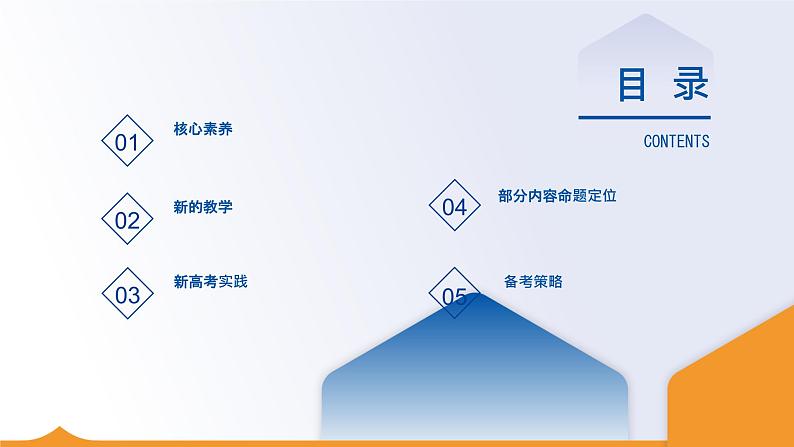 目 录

CONTENTS

01 核心素养

02 新的教学

03 新高考实践

04 部分内容命题定位

05 备考策略